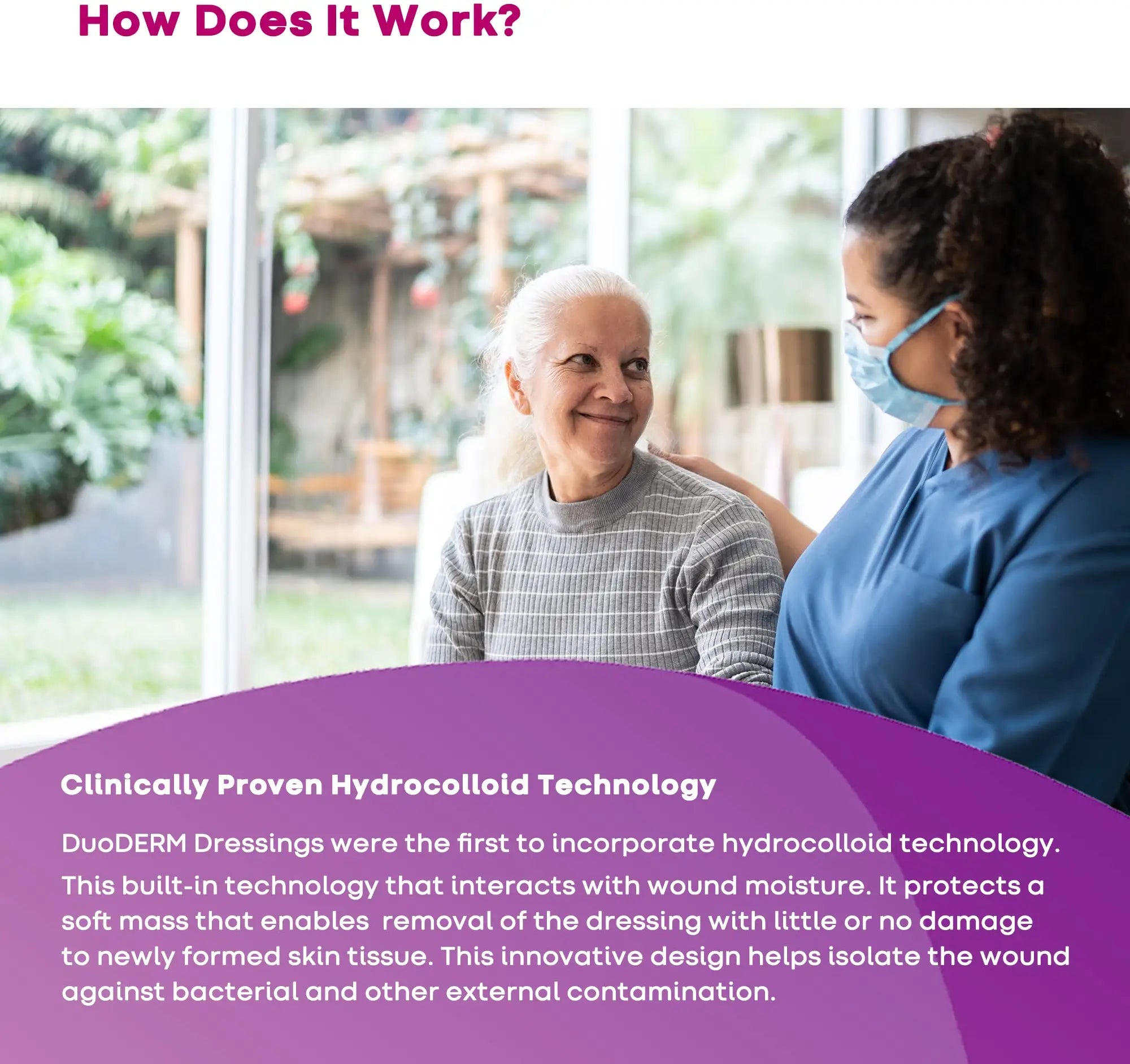 How Does It Work?

Clinically Proven Hydrocolloid Technology

DuoDERM Dressings were the first to incorporate hydrocolloid technology.
This built-in technology that interacts with wound moisture. It protects a soft mass that enables removal of the dressing with little or no damage to newly formed skin tissue. This innovative design helps isolate the wound against bacterial and other external contamination.